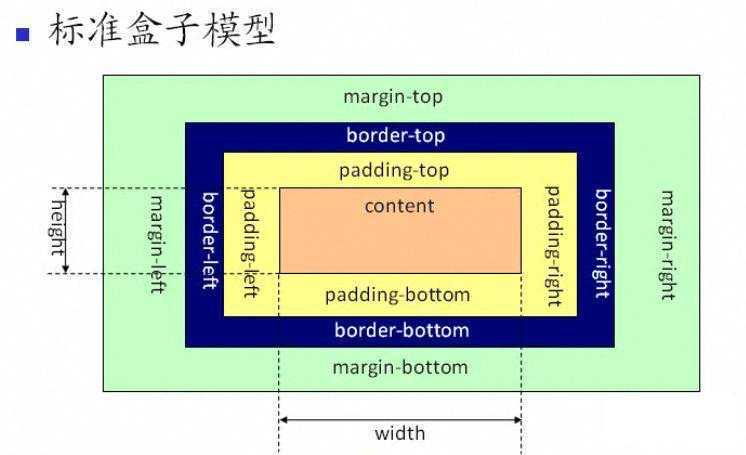 标准盒子模型

margin-top

border-top

padding-top

height

margin-left

border-left

padding-left

content

padding-right

border-right

margin-right

padding-bottom

border-bottom

margin-bottom

width